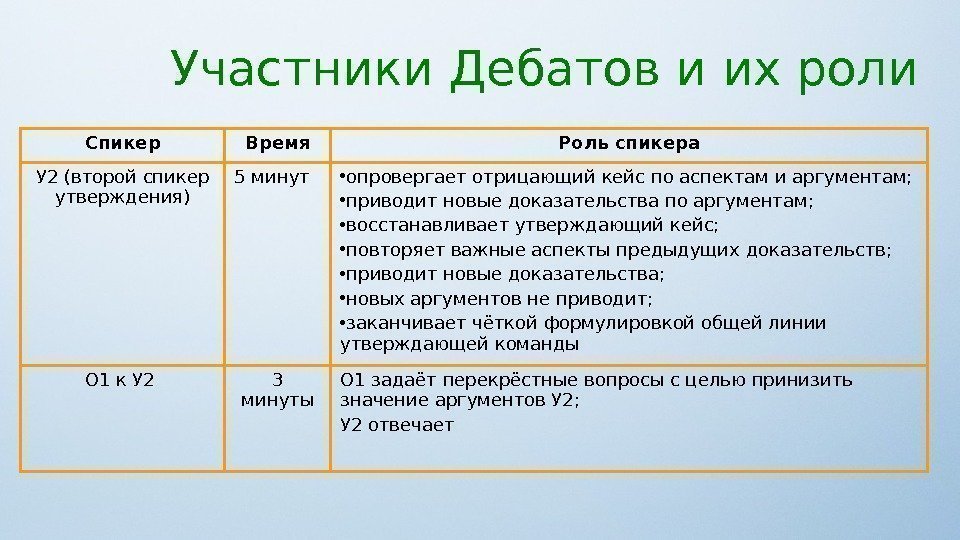 Участники Дебатов и их роли

| Спикер | Время | Роль спикера |
|---|---|---|
| У2 (второй спикер утверждения) | 5 минут | • опровергает отрицающий кейс по аспектам и аргументам; • приводит новые доказательства по аргументам; • восстанавливает утверждающий кейс; • повторяет важные аспекты предыдущих доказательств; • приводит новые доказательства; • новых аргументов не приводит; • заканчивает чёткой формулировкой общей линии утверждающей команды |
| О1 к У2 | 3 минуты | О1 задаёт перекрёстные вопросы с целью принизить значение аргументов У2; У2 отвечает |